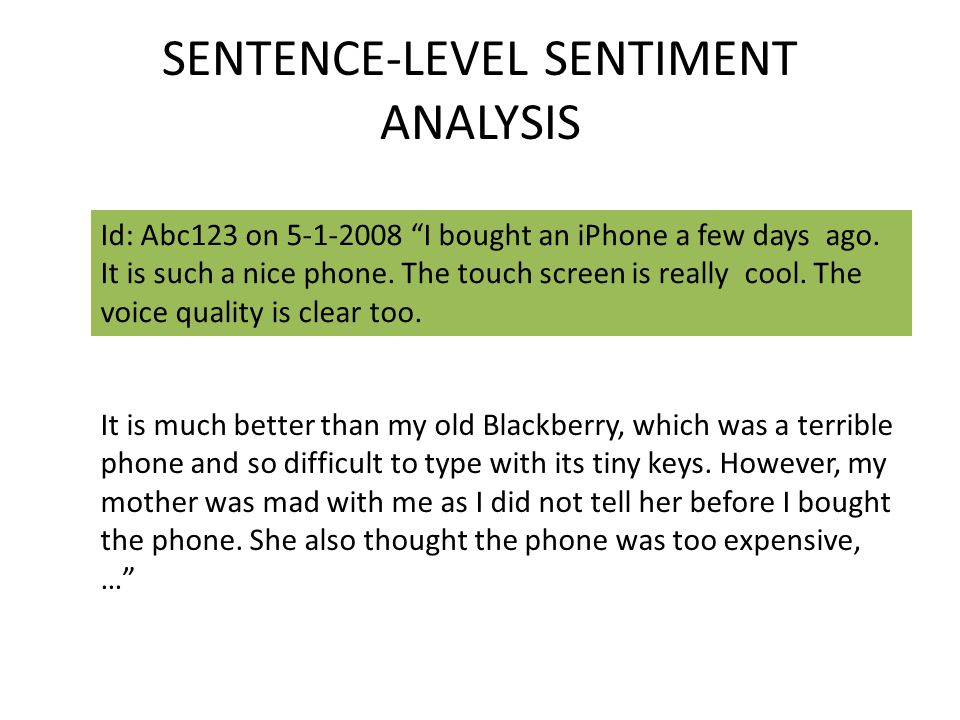 SENTENCE-LEVEL SENTIMENT ANALYSIS

Id: Abc123 on 5-1-2008 “I bought an iPhone a few days ago. It is such a nice phone. The touch screen is really cool. The voice quality is clear too.

It is much better than my old Blackberry, which was a terrible phone and so difficult to type with its tiny keys. However, my mother was mad with me as I did not tell her before I bought the phone. She also thought the phone was too expensive, …”